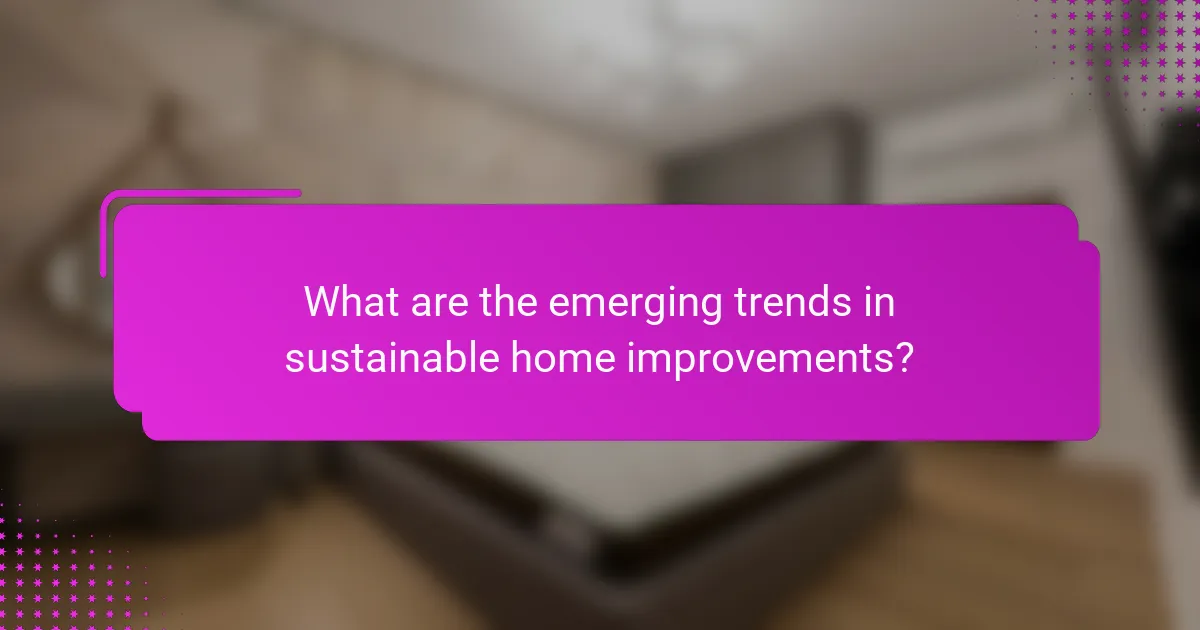 What are the emerging trends in sustainable home improvements?